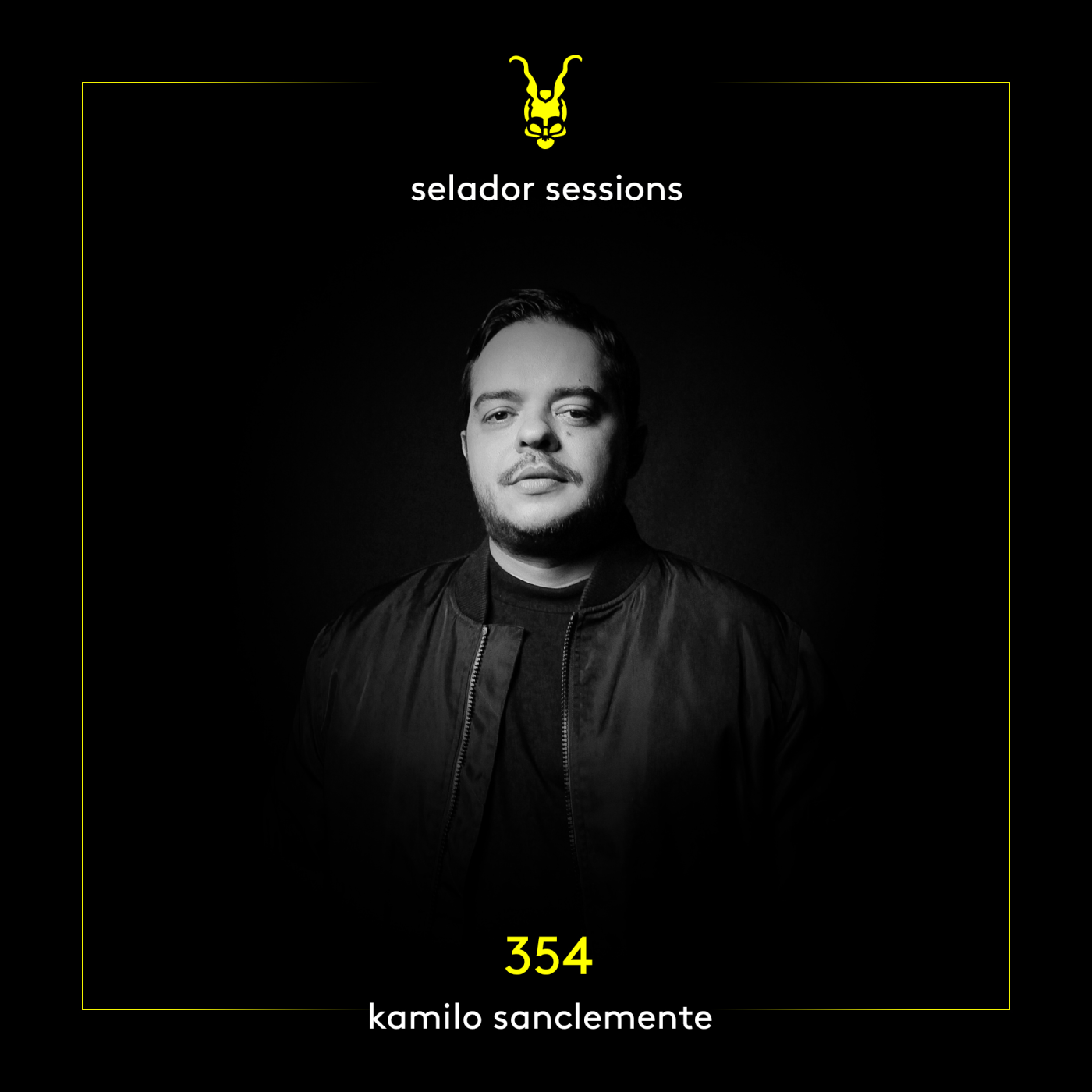 selador sessions

354

kamilo sanclemente